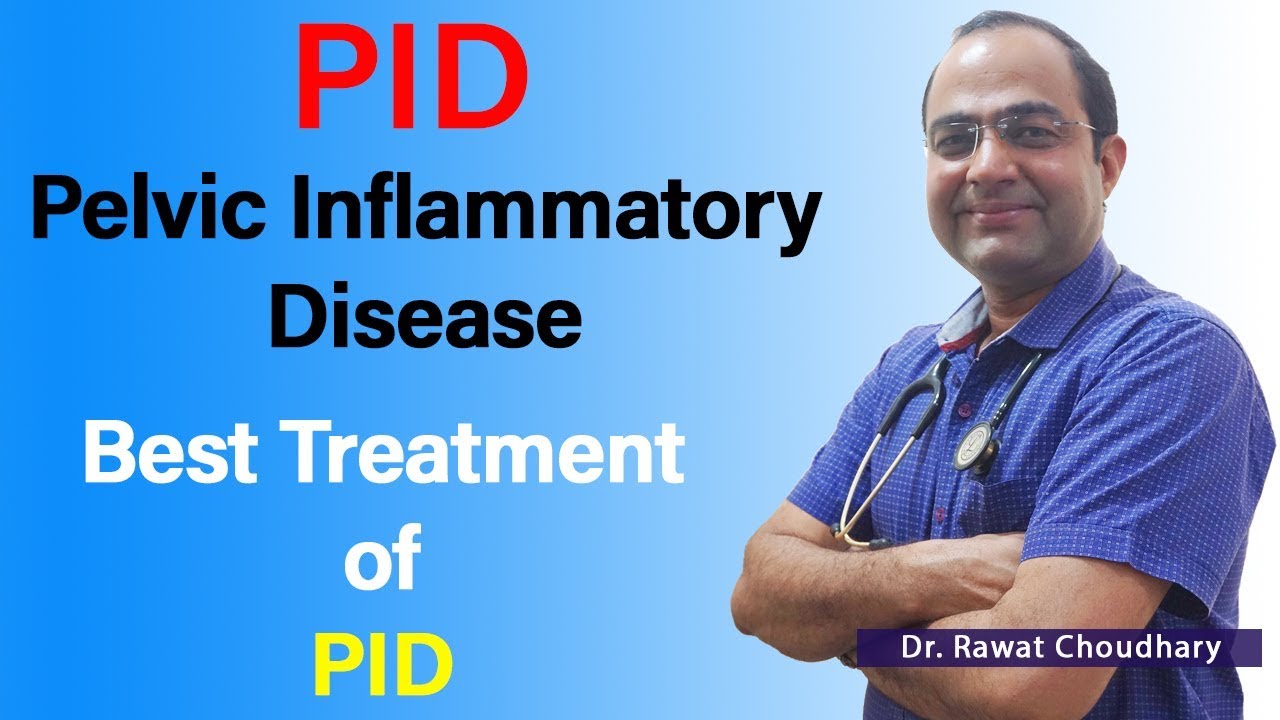 PID
Pelvic Inflammatory Disease

Best Treatment of PID

Dr. Rawat Choudhary